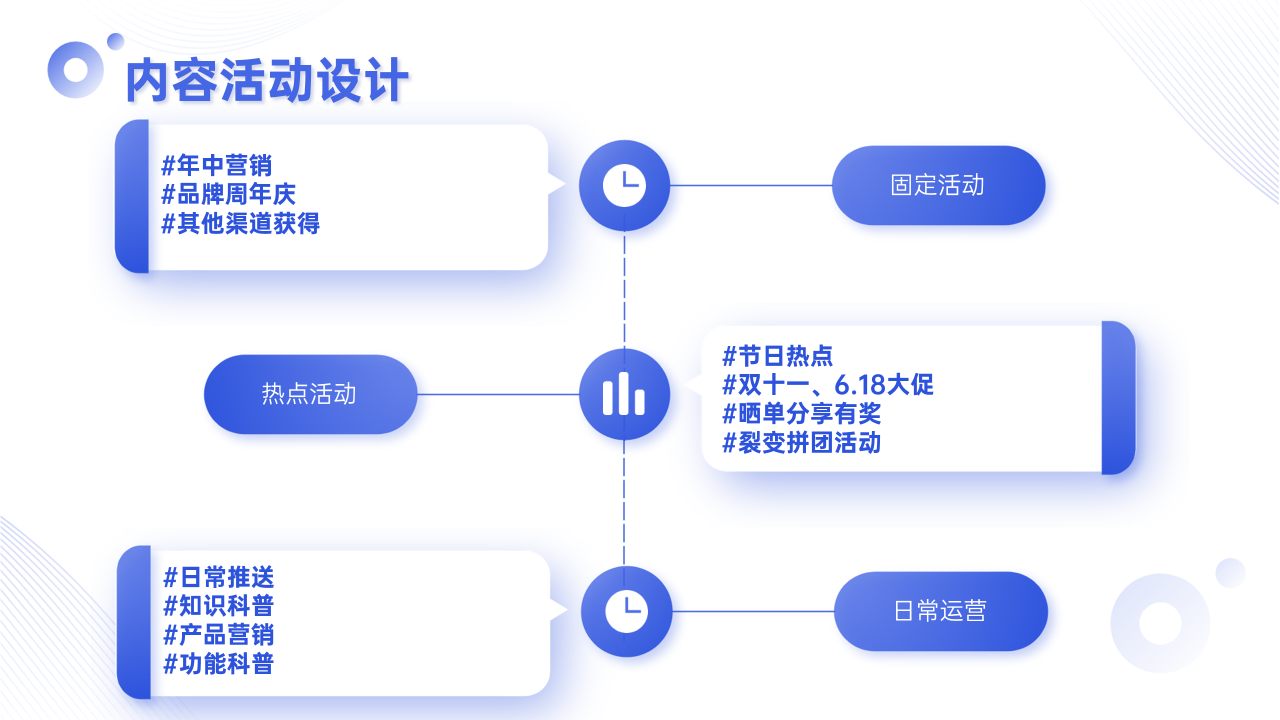 内容活动设计

#年中营销
#品牌周年庆
#其他渠道获得

固定活动

热点活动

#节日热点
#双十一、6.18大促
#晒单分享有奖
#裂变拼团活动

#日常推送
#知识科普
#产品营销
#功能科普

日常运营